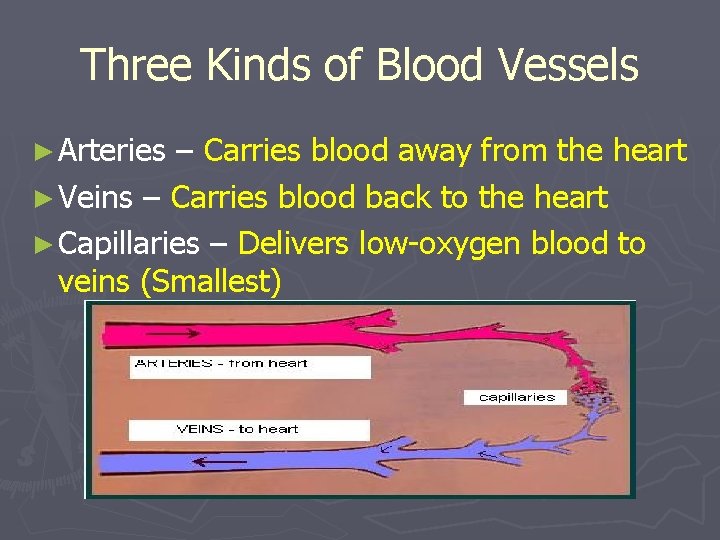 Three Kinds of Blood Vessels

► Arteries – Carries blood away from the heart

► Veins – Carries blood back to the heart

► Capillaries – Delivers low-oxygen blood to veins (Smallest)

ARTERIES - from heart

capillaries

VEINS - to heart